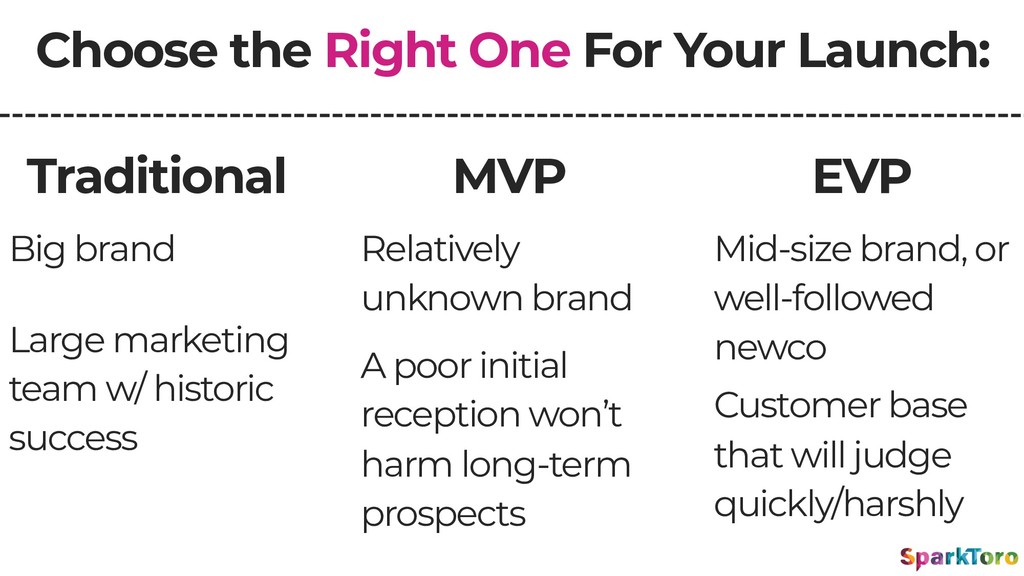 Choose the Right One For Your Launch:

Traditional

Big brand

Large marketing team w/ historic success

MVP

Relatively unknown brand

A poor initial reception won't harm long-term prospects

EVP

Mid-size brand, or well-followed newco

Customer base that will judge quickly/harshly

SparkToro